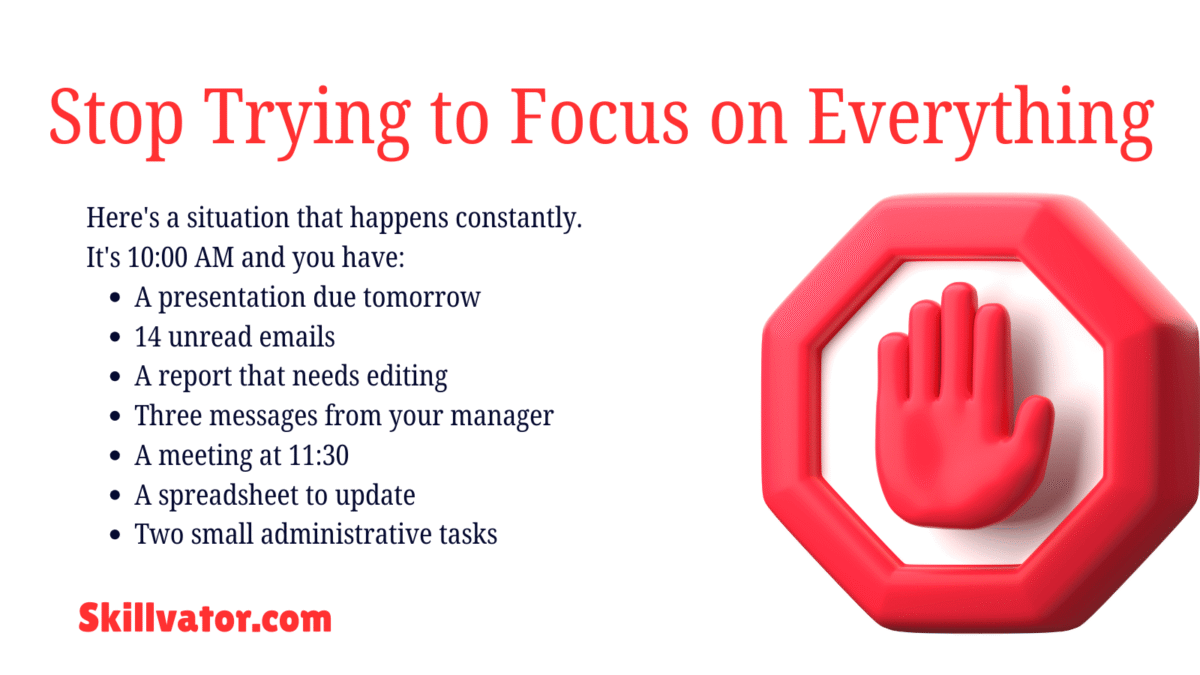 Stop Trying to Focus on Everything

Here's a situation that happens constantly.
It's 10:00 AM and you have:

- A presentation due tomorrow
- 14 unread emails
- A report that needs editing
- Three messages from your manager
- A meeting at 11:30
- A spreadsheet to update
- Two small administrative tasks

Skillvator.com